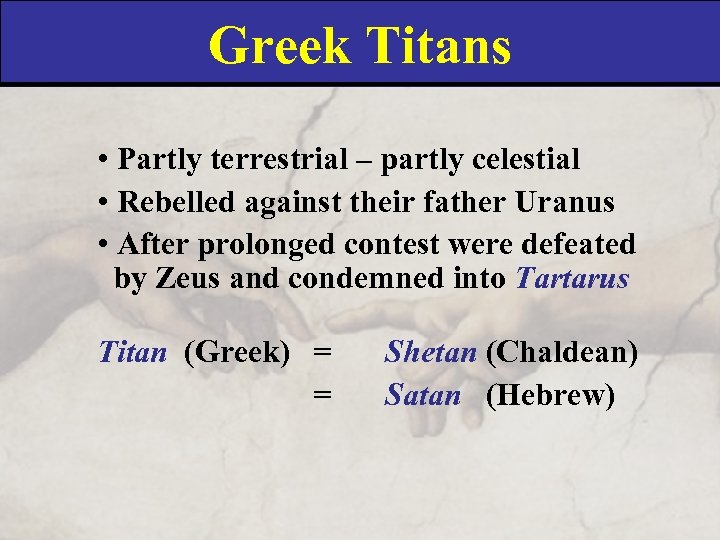 Greek Titans

• Partly terrestrial – partly celestial
• Rebelled against their father Uranus
• After prolonged contest were defeated by Zeus and condemned into Tartarus

Titan (Greek) = Shetan (Chaldean)
= Satan (Hebrew)